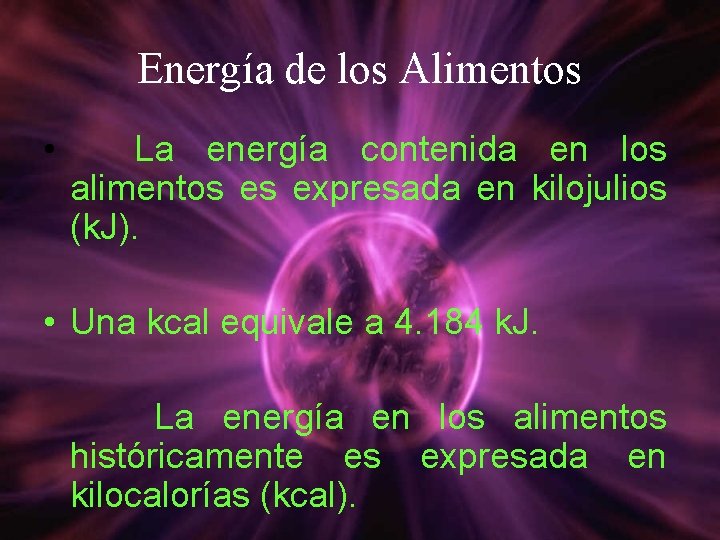 Energía de los Alimentos

• La energía contenida en los alimentos es expresada en kilojulios (kJ).

• Una kcal equivale a 4.184 kJ.

La energía en los alimentos históricamente es expresada en kilocalorías (kcal).